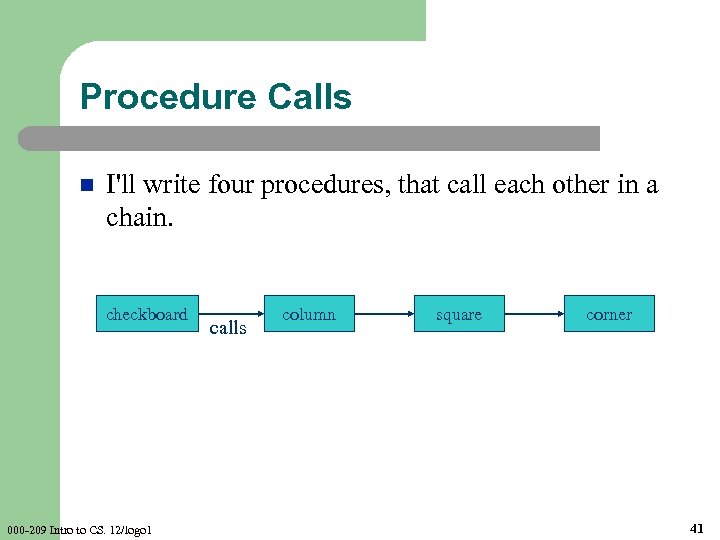 Procedure Calls

I'll write four procedures, that call each other in a chain.

checkboard
calls
column
square
corner

000-209 Intro to CS. 12/logo1

41